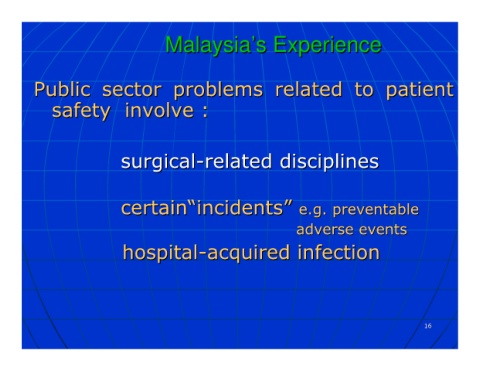 Malaysia's Experience

Public sector problems related to patient safety involve :

surgical-related disciplines

certain"incidents" e.g. preventable adverse events

hospital-acquired infection

16